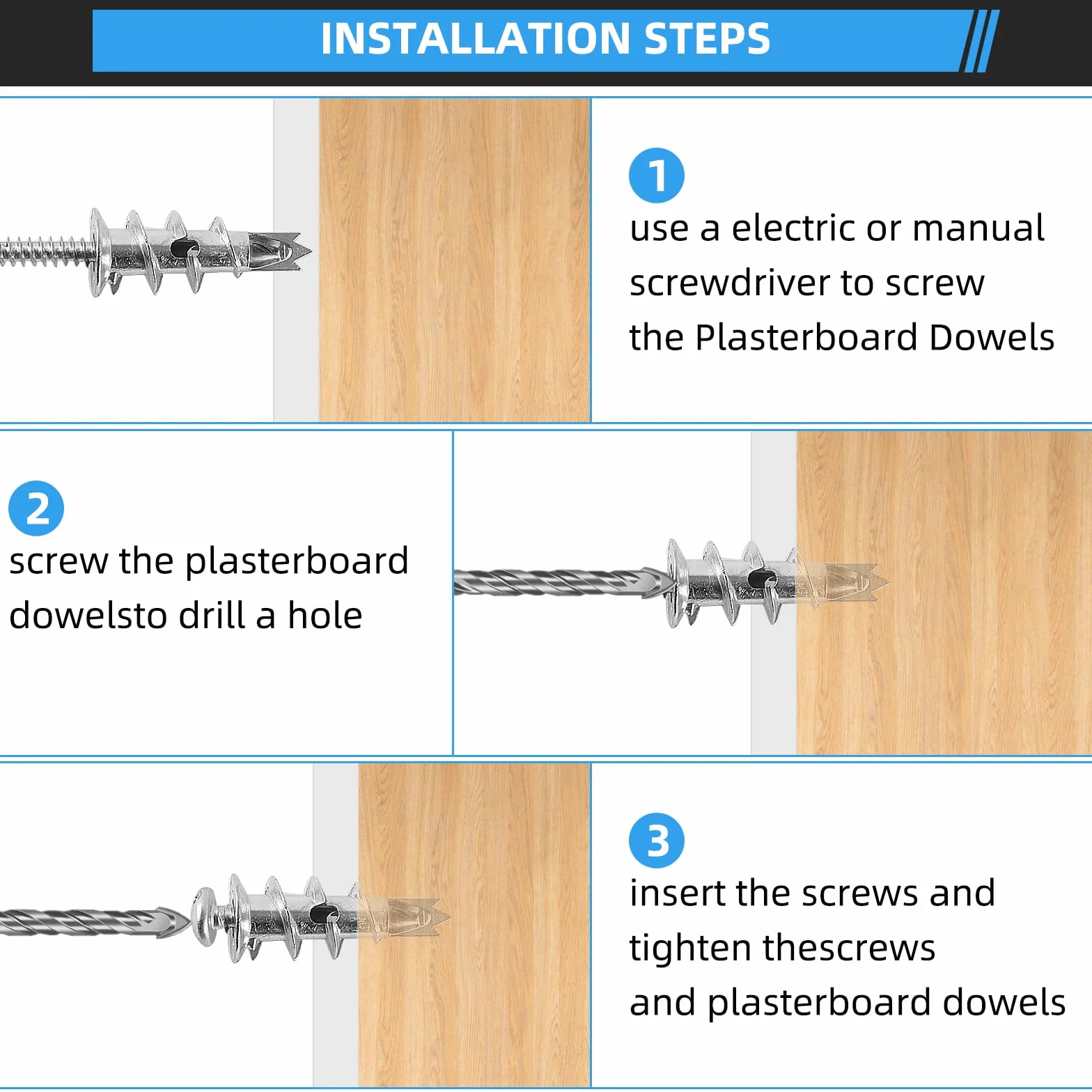 INSTALLATION STEPS

1
use a electric or manual screwdriver to screw the Plasterboard Dowels

2
screw the plasterboard dowelsto drill a hole

3
insert the screws and tighten thescrews and plasterboard dowels